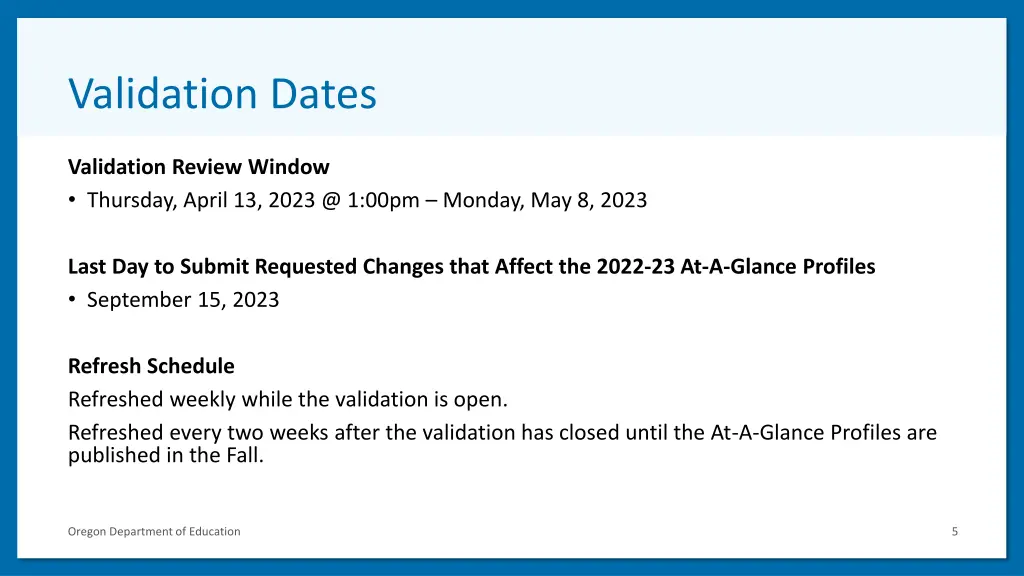 Validation Dates

Validation Review Window
• Thursday, April 13, 2023 @ 1:00pm – Monday, May 8, 2023

Last Day to Submit Requested Changes that Affect the 2022-23 At-A-Glance Profiles
• September 15, 2023

Refresh Schedule
Refreshed weekly while the validation is open.
Refreshed every two weeks after the validation has closed until the At-A-Glance Profiles are published in the Fall.

Oregon Department of Education

5